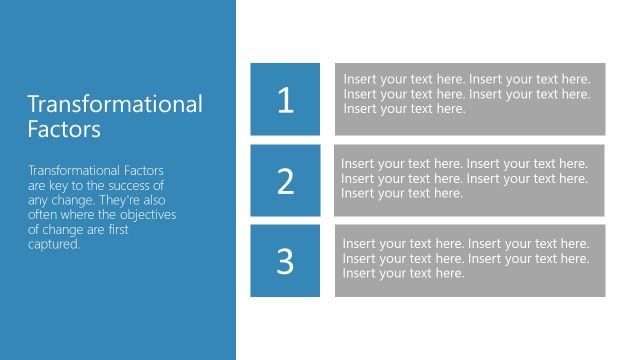 Transformational Factors

Transformational Factors are key to the success of any change. They're also often where the objectives of change are first captured.

1

Insert your text here. Insert your text here. Insert your text here. Insert your text here. Insert your text here.

2

Insert your text here. Insert your text here. Insert your text here. Insert your text here. Insert your text here.

3

Insert your text here. Insert your text here. Insert your text here. Insert your text here. Insert your text here.